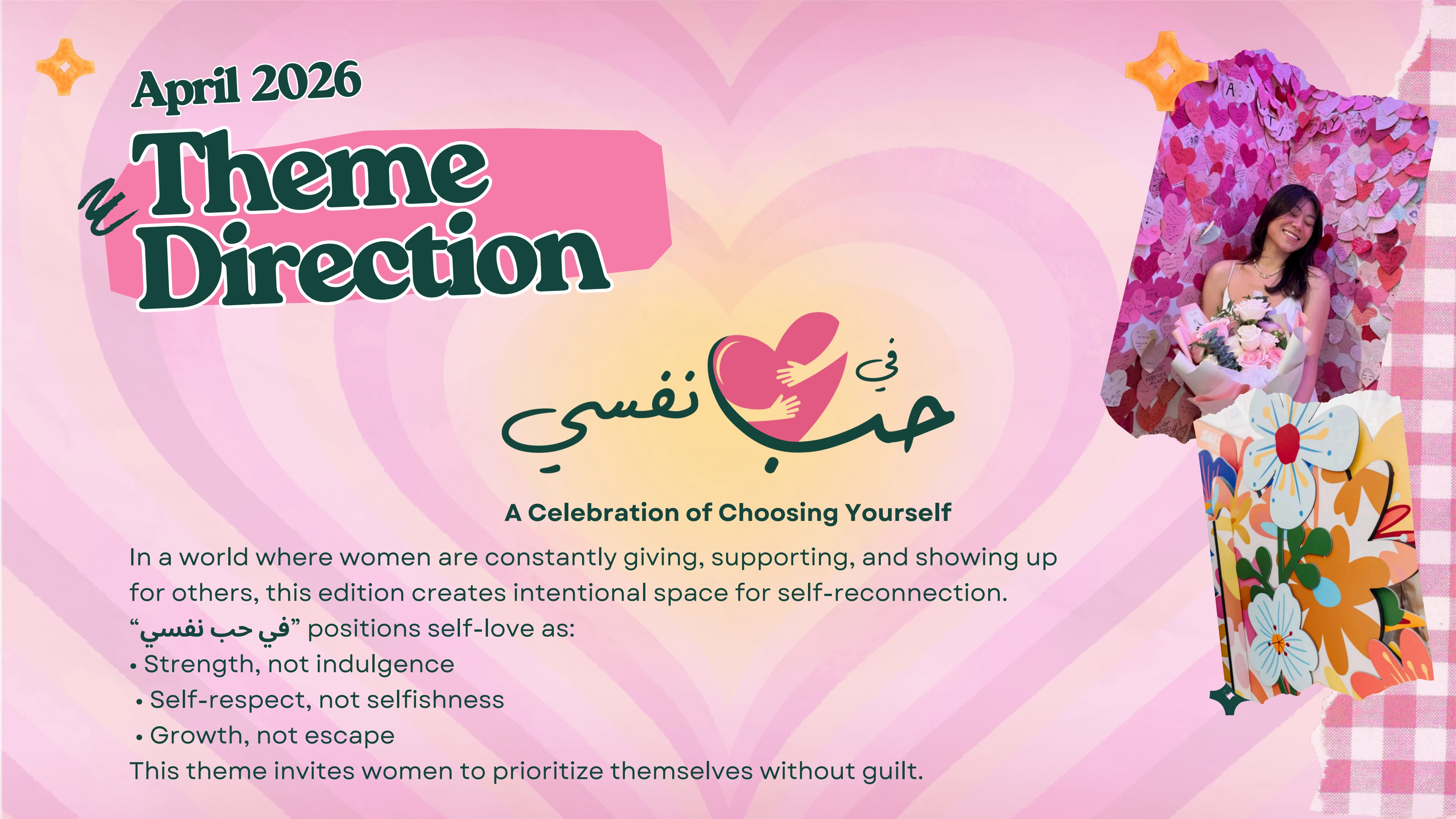 April 2026

Theme Direction

في حب نفسي

A Celebration of Choosing Yourself

In a world where women are constantly giving, supporting, and showing up for others, this edition creates intentional space for self-reconnection.
“في حب نفسي” positions self-love as:
• Strength, not indulgence
• Self-respect, not selfishness
• Growth, not escape
This theme invites women to prioritize themselves without guilt.